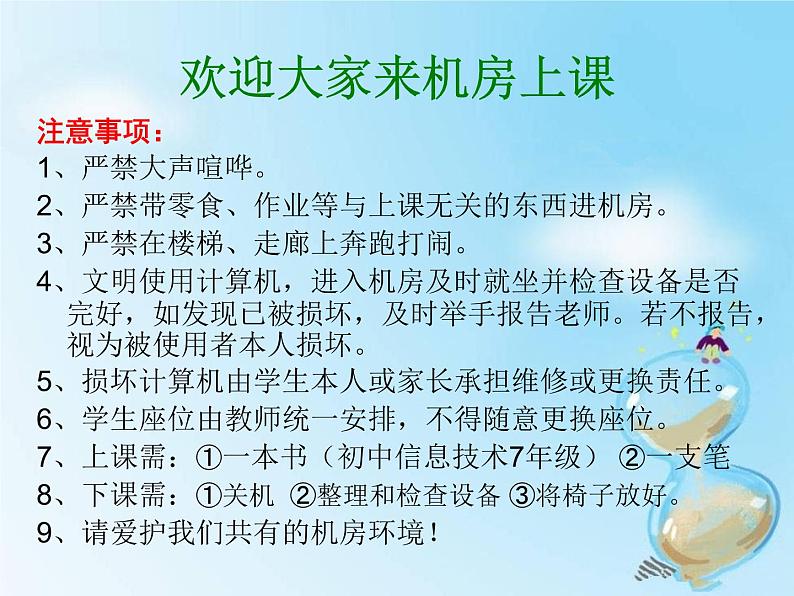 欢迎大家来机房上课

注意事项：

1、严禁大声喧哗。

2、严禁带零食、作业等与上课无关的东西进机房。

3、严禁在楼梯、走廊上奔跑打闹。

4、文明使用计算机，进入机房及时就坐并检查设备是否完好，如发现已被损坏，及时举手报告老师。若不报告，视为被使用者本人损坏。

5、损坏计算机由学生本人或家长承担维修或更换责任。

6、学生座位由教师统一安排，不得随意更换座位。

7、上课需：①一本书（初中信息技术7年级） ②一支笔

8、下课需：①关机 ②整理和检查设备 ③将椅子放好。

9、请爱护我们共有的机房环境！